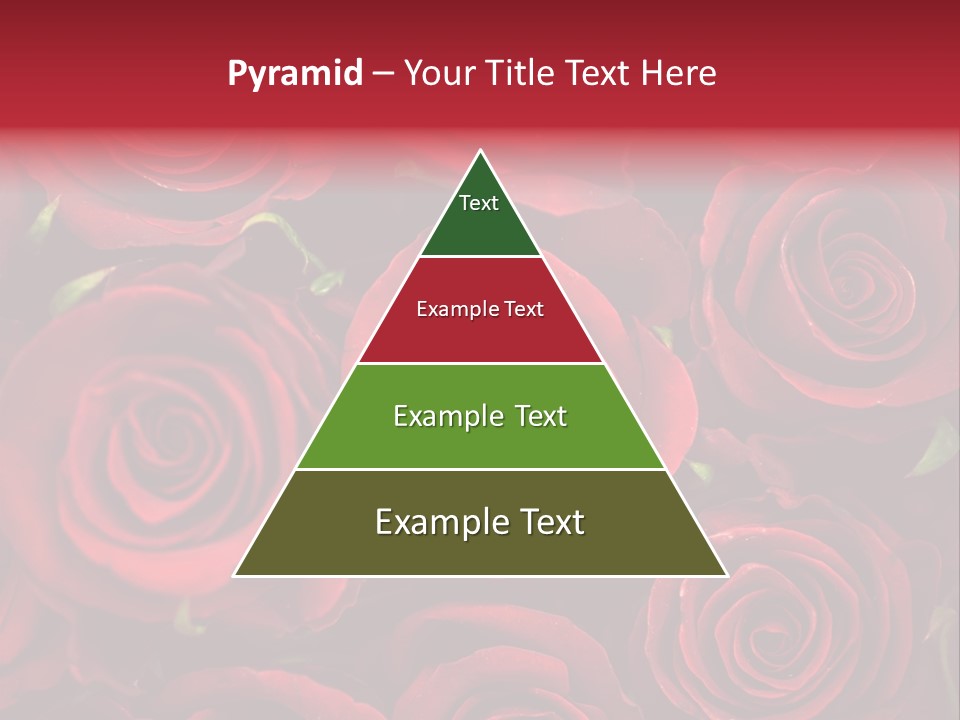 Pyramid – Your Title Text Here

Text

Example Text

Example Text

Example Text